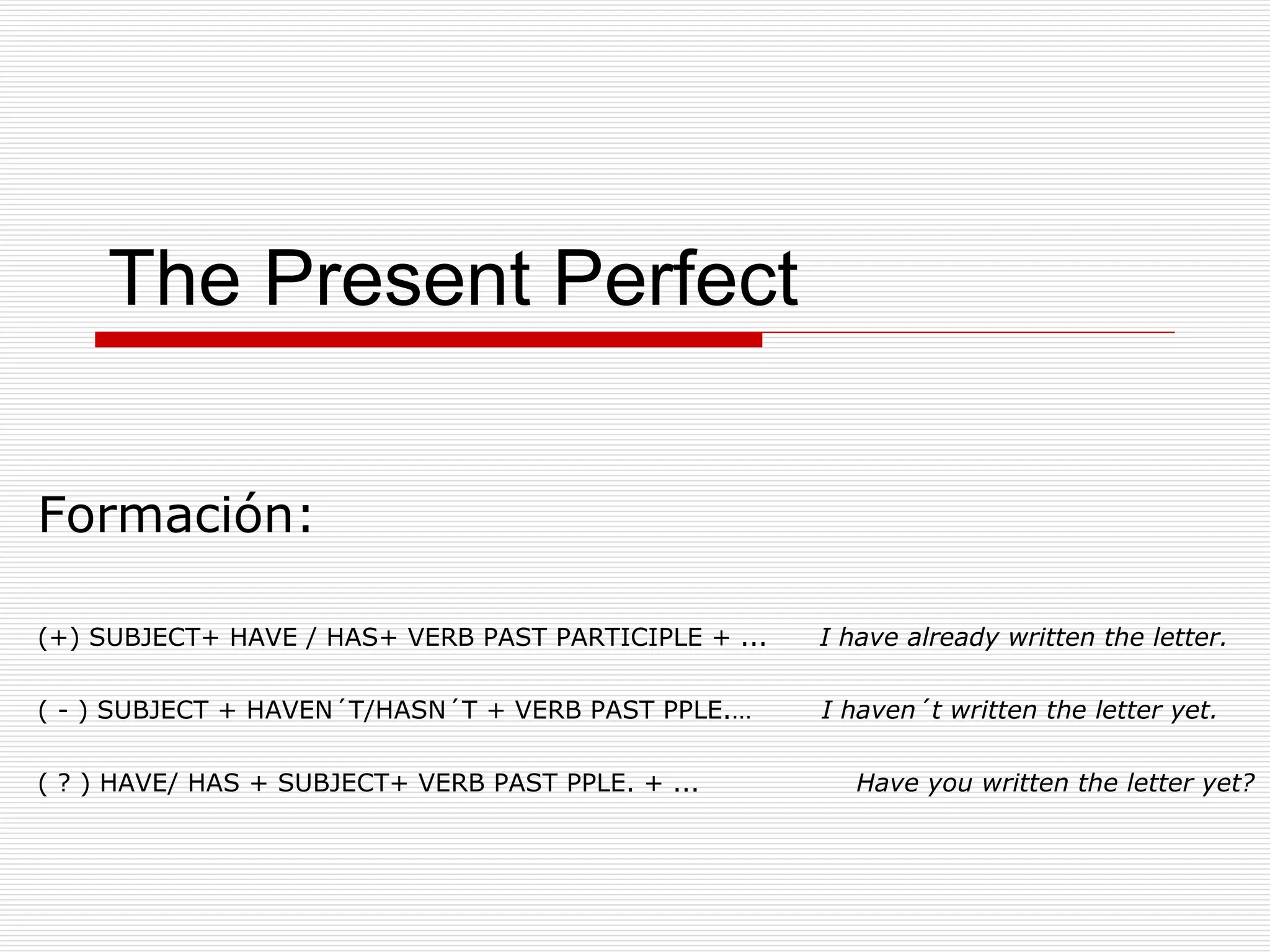 The Present Perfect

Formación:

(+) SUBJECT+ HAVE / HAS+ VERB PAST PARTICIPLE + ... I have already written the letter.

( - ) SUBJECT + HAVEN´T/HASN´T + VERB PAST PPLE.... I haven´t written the letter yet.

( ? ) HAVE/ HAS + SUBJECT+ VERB PAST PPLE. + ... Have you written the letter yet?